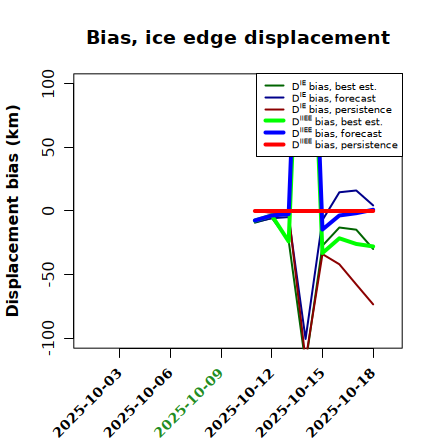 Bias, ice edge displacement

Displacement bias (km)

100
50
0
-50
-100

$D^{IE}$ bias, best est.
$D^{IE}$ bias, forecast
$D^{IE}$ bias, persistence
$D^{IIEE}$ bias, best est.
$D^{IIEE}$ bias, forecast
$D^{IIEE}$ bias, persistence

2025-10-03
2025-10-06
2025-10-09
2025-10-12
2025-10-15
2025-10-18